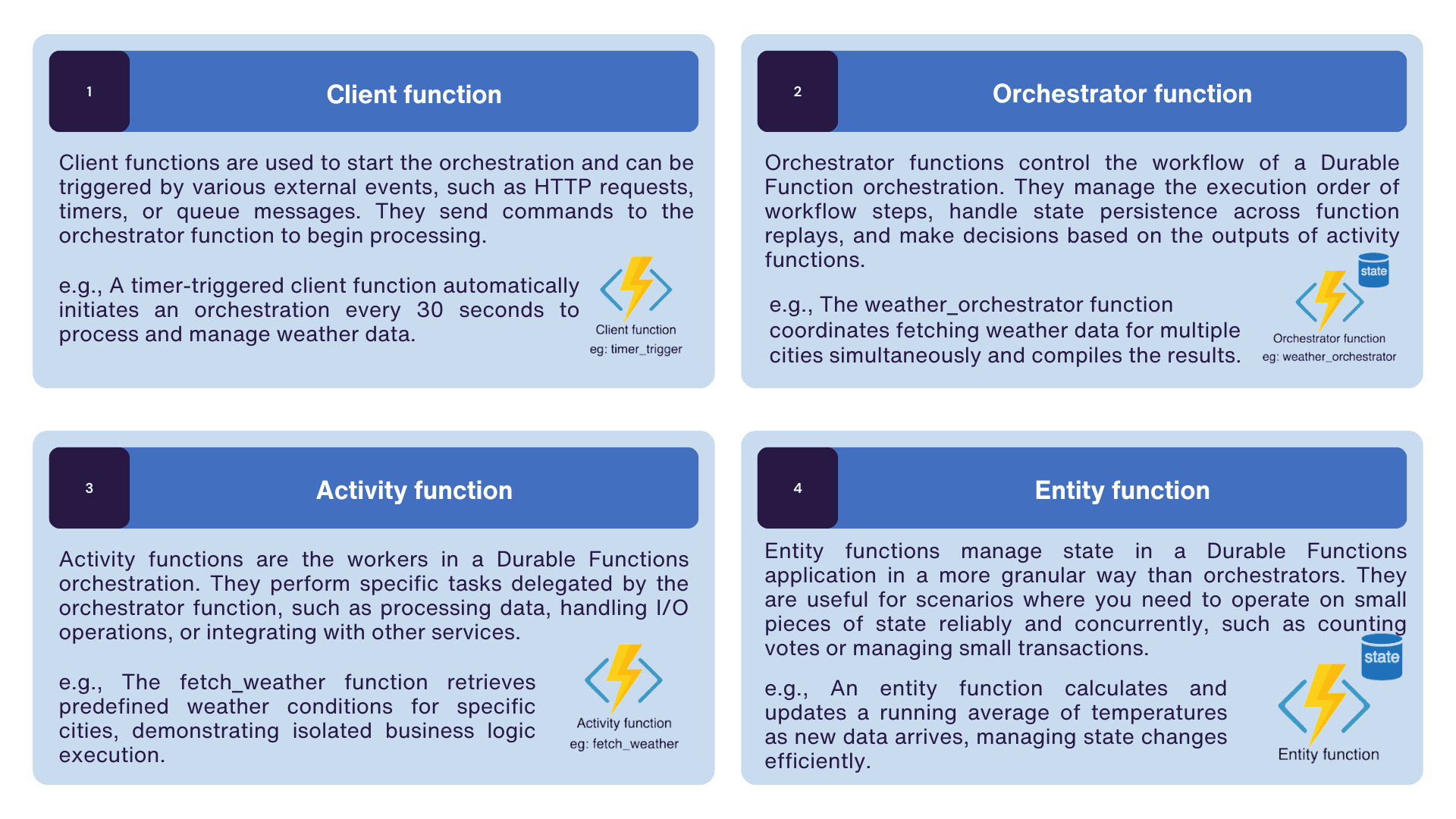 1

Client function

Client functions are used to start the orchestration and can be triggered by various external events, such as HTTP requests, timers, or queue messages. They send commands to the orchestrator function to begin processing.

e.g., A timer-triggered client function automatically initiates an orchestration every 30 seconds to process and manage weather data.

Client function
eg: timer_trigger

2

Orchestrator function

Orchestrator functions control the workflow of a Durable Function orchestration. They manage the execution order of workflow steps, handle state persistence across function replays, and make decisions based on the outputs of activity functions.

e.g., The weather_orchestrator function coordinates fetching weather data for multiple cities simultaneously and compiles the results.

state

Orchestrator function
eg: weather_orchestrator

3

Activity function

Activity functions are the workers in a Durable Functions orchestration. They perform specific tasks delegated by the orchestrator function, such as processing data, handling I/O operations, or integrating with other services.

e.g., The fetch_weather function retrieves predefined weather conditions for specific cities, demonstrating isolated business logic execution.

Activity function
eg: fetch_weather

4

Entity function

Entity functions manage state in a Durable Functions application in a more granular way than orchestrators. They are useful for scenarios where you need to operate on small pieces of state reliably and concurrently, such as counting votes or managing small transactions.

e.g., An entity function calculates and updates a running average of temperatures as new data arrives, managing state changes efficiently.

state

Entity function